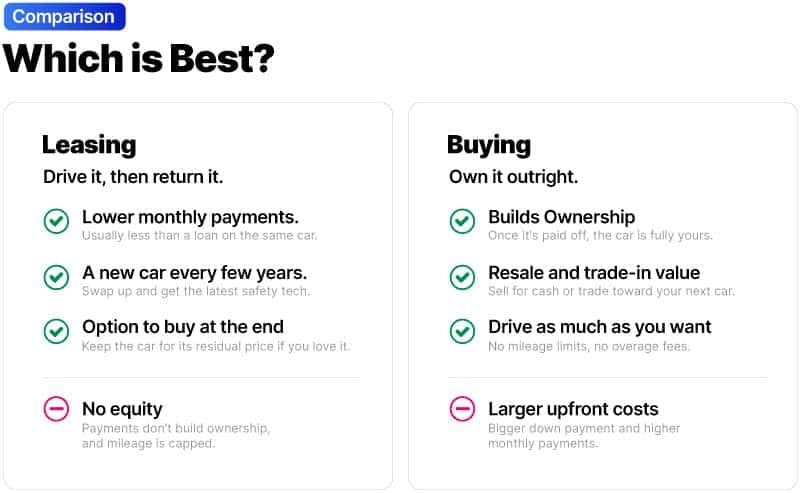 Comparison

Which is Best?

Leasing

Drive it, then return it.

Lower monthly payments.
Usually less than a loan on the same car.

A new car every few years.
Swap up and get the latest safety tech.

Option to buy at the end
Keep the car for its residual price if you love it.

No equity
Payments don't build ownership, and mileage is capped.

Buying

Own it outright.

Builds Ownership
Once it's paid off, the car is fully yours.

Resale and trade-in value
Sell for cash or trade toward your next car.

Drive as much as you want
No mileage limits, no overage fees.

Larger upfront costs
Bigger down payment and higher monthly payments.